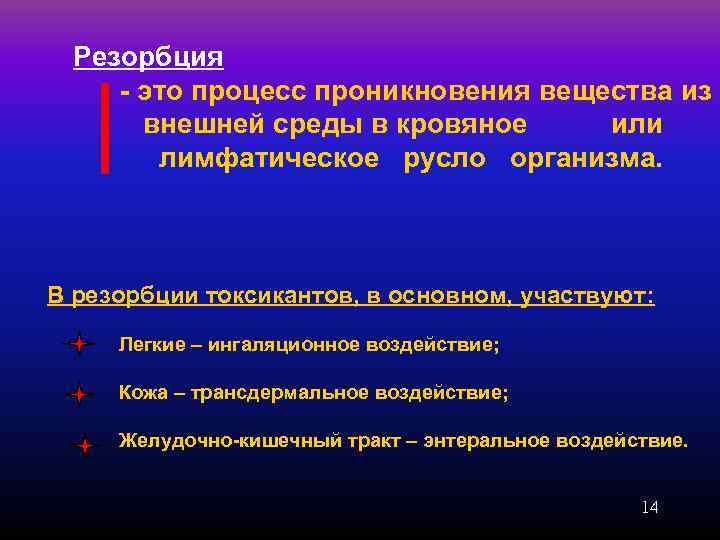 Резорбция

- это процесс проникновения вещества из внешней среды в кровяное или лимфатическое русло организма.

В резорбции токсикантов, в основном, участвуют:

Легкие – ингаляционное воздействие;

Кожа – трансдермальное воздействие;

Желудочно-кишечный тракт – энтеральное воздействие.

14